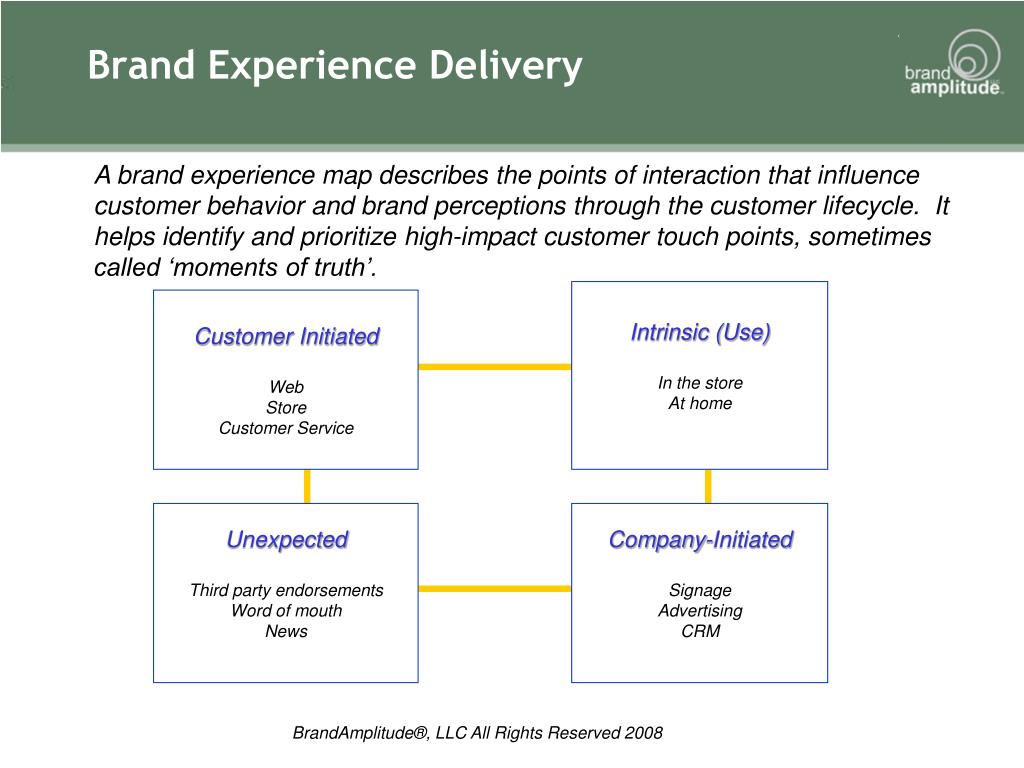 Brand Experience Delivery

brand amplitude

A brand experience map describes the points of interaction that influence customer behavior and brand perceptions through the customer lifecycle. It helps identify and prioritize high-impact customer touch points, sometimes called ‘moments of truth’.

Customer Initiated

Web
Store
Customer Service

Intrinsic (Use)

In the store
At home

Unexpected

Third party endorsements
Word of mouth
News

Company-Initiated

Signage
Advertising
CRM

BrandAmplitude®, LLC All Rights Reserved 2008